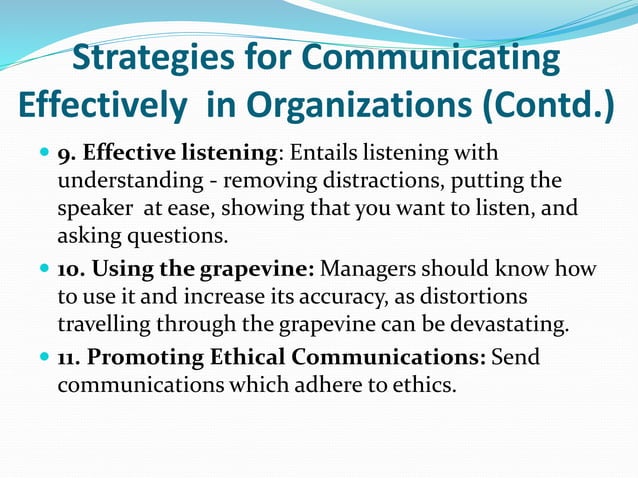 Strategies for Communicating Effectively in Organizations (Contd.)

9. Effective listening: Entails listening with understanding - removing distractions, putting the speaker at ease, showing that you want to listen, and asking questions.

10. Using the grapevine: Managers should know how to use it and increase its accuracy, as distortions travelling through the grapevine can be devastating.

11. Promoting Ethical Communications: Send communications which adhere to ethics.